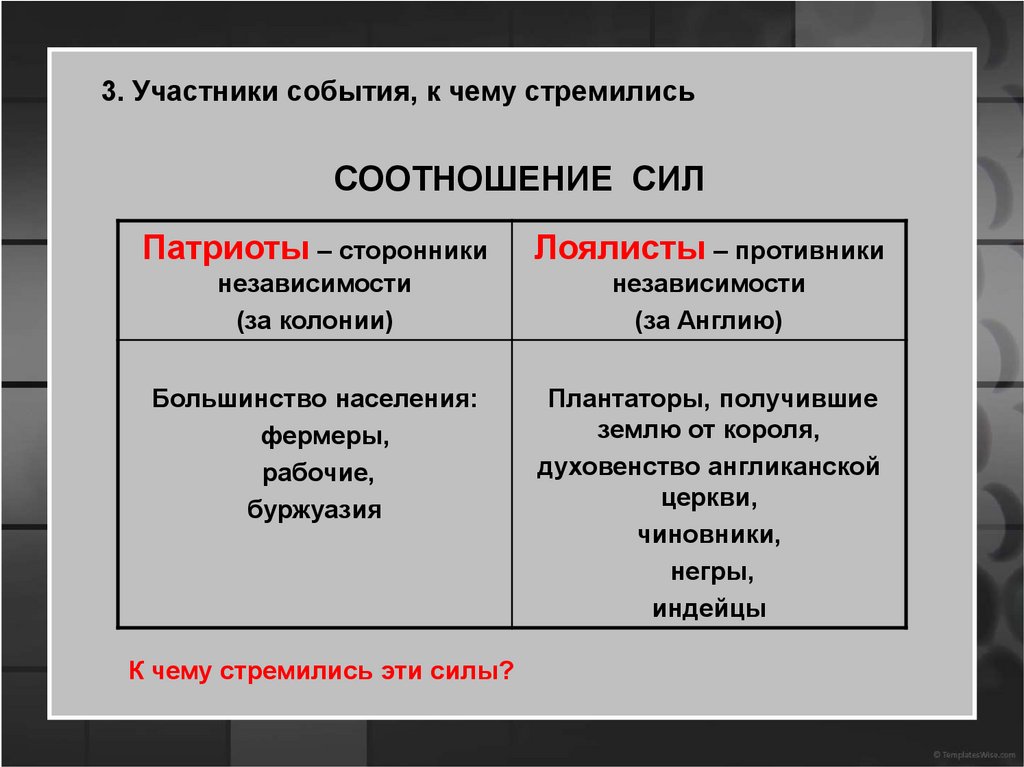 3. Участники события, к чему стремились

СООТНОШЕНИЕ СИЛ

| Патриоты – сторонники независимости (за колонии) | Лоялисты – противники независимости (за Англию) |
|---|---|
| Большинство населения: фермеры, рабочие, буржуазия | Плантаторы, получившие землю от короля, духовенство англиканской церкви, чиновники, негры, индейцы |

К чему стремились эти силы?

© TemplatesWise.com